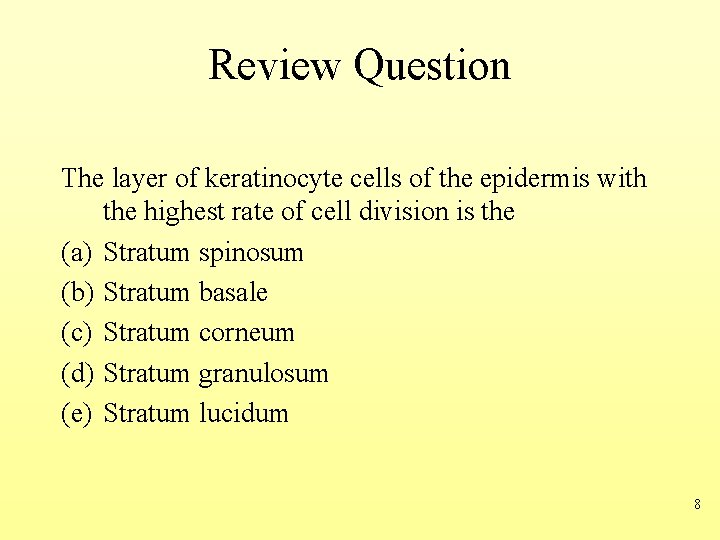 Review Question

The layer of keratinocyte cells of the epidermis with the highest rate of cell division is the

(a) Stratum spinosum

(b) Stratum basale

(c) Stratum corneum

(d) Stratum granulosum

(e) Stratum lucidum

8